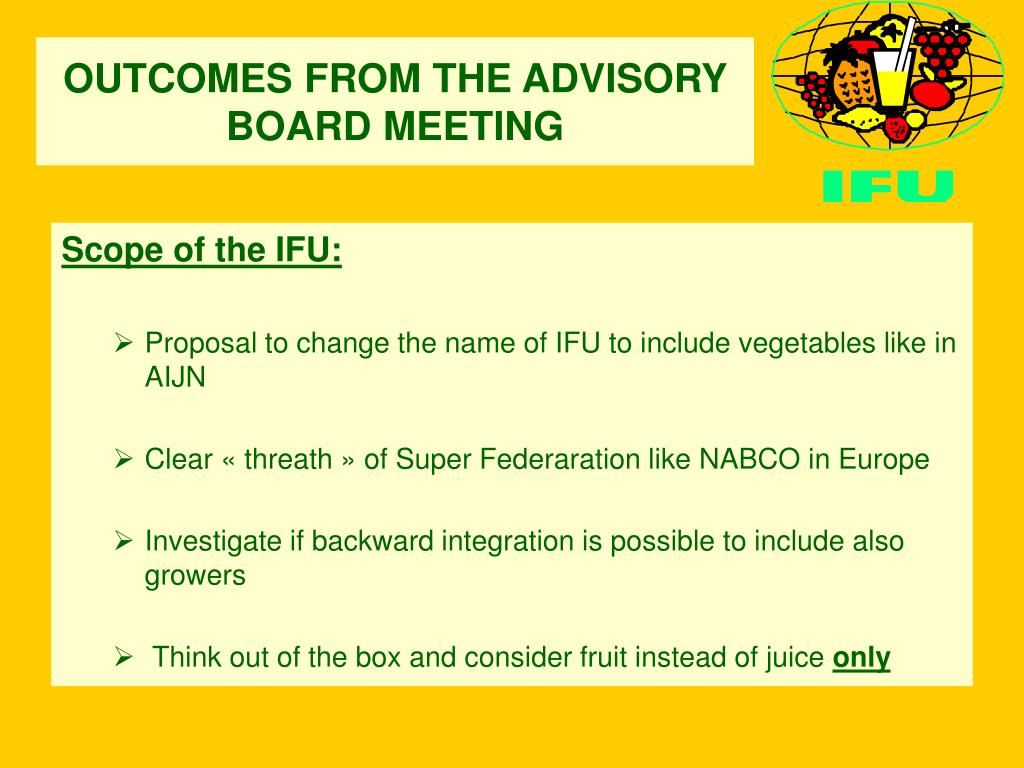 OUTCOMES FROM THE ADVISORY BOARD MEETING

IFU

Scope of the IFU:

➢ Proposal to change the name of IFU to include vegetables like in AIJN

➢ Clear « threath » of Super Federaration like NABCO in Europe

➢ Investigate if backward integration is possible to include also growers

➢ Think out of the box and consider fruit instead of juice only